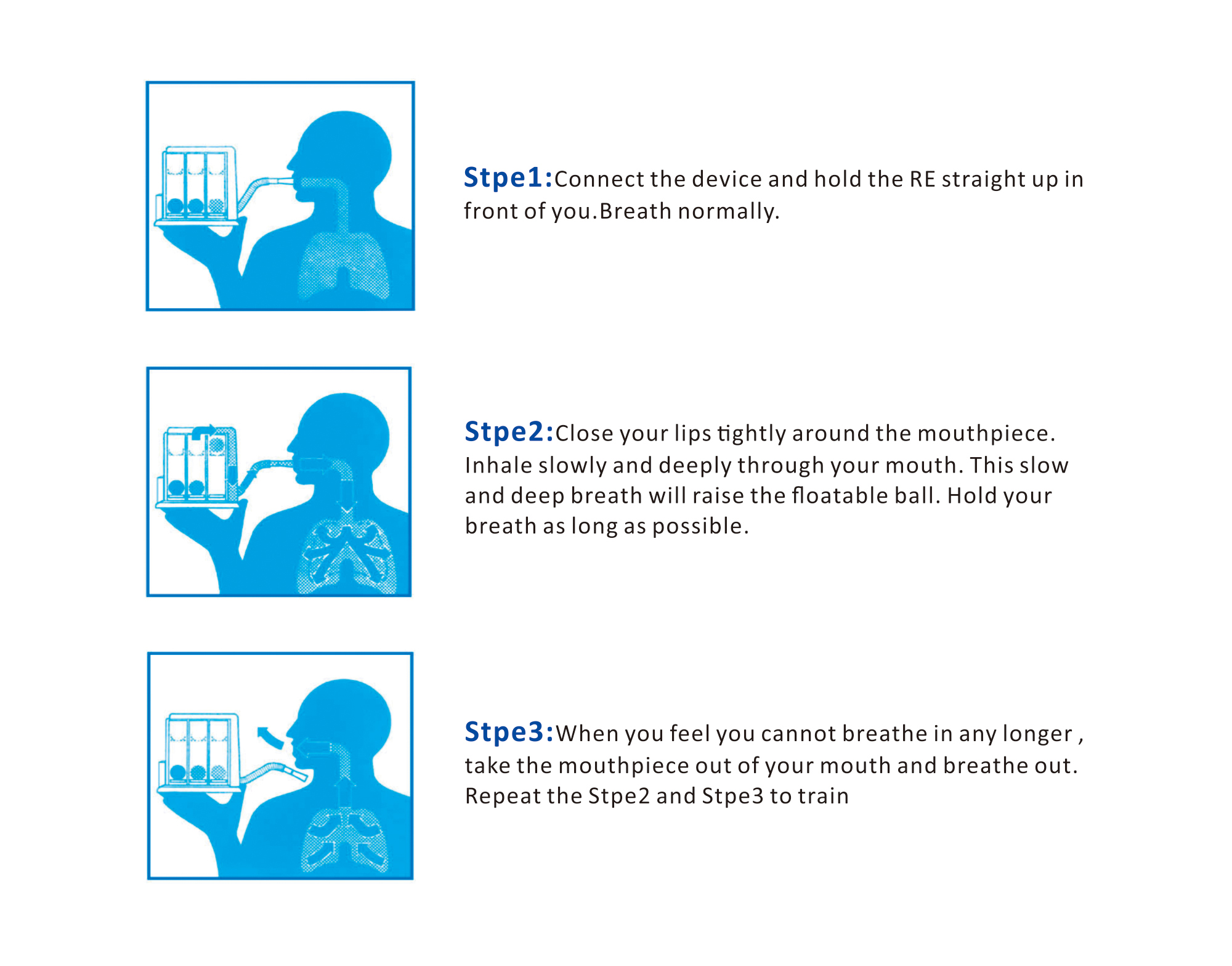 Stpe1:Connect the device and hold the RE straight up in front of you.Breath normally.

Stpe2:Close your lips tightly around the mouthpiece. Inhale slowly and deeply through your mouth. This slow and deep breath will raise the floatable ball. Hold your breath as long as possible.

Stpe3:When you feel you cannot breathe in any longer , take the mouthpiece out of your mouth and breathe out. Repeat the Stpe2 and Stpe3 to train